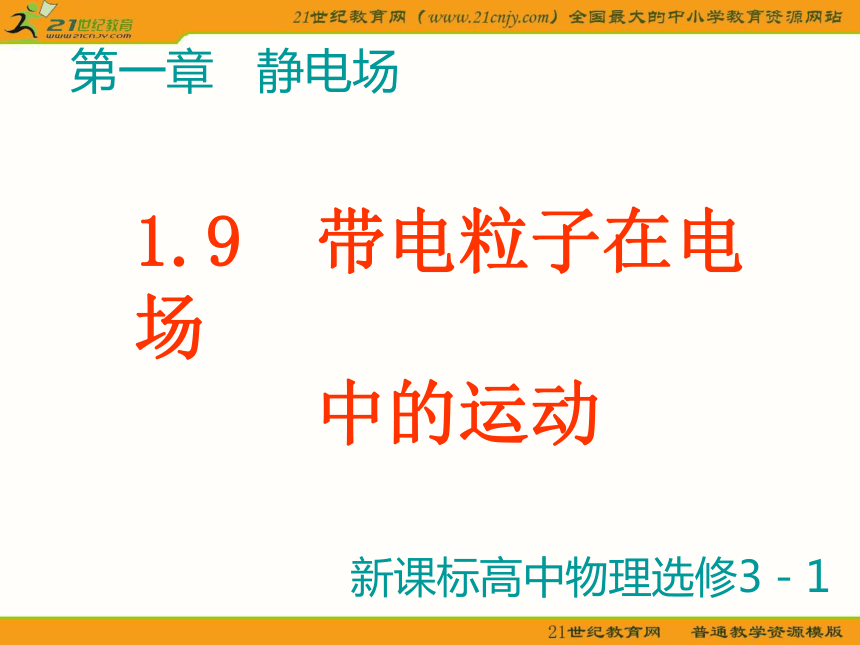 21世纪教育
www.21cnjy.com

21世纪教育网（www.21cnjy.com）全国最大的中小学教育资源网站

第一章　静电场

1.9　带电粒子在电场

中的运动

新课标高中物理选修3－1

21世纪教育网　普通教学资源模版